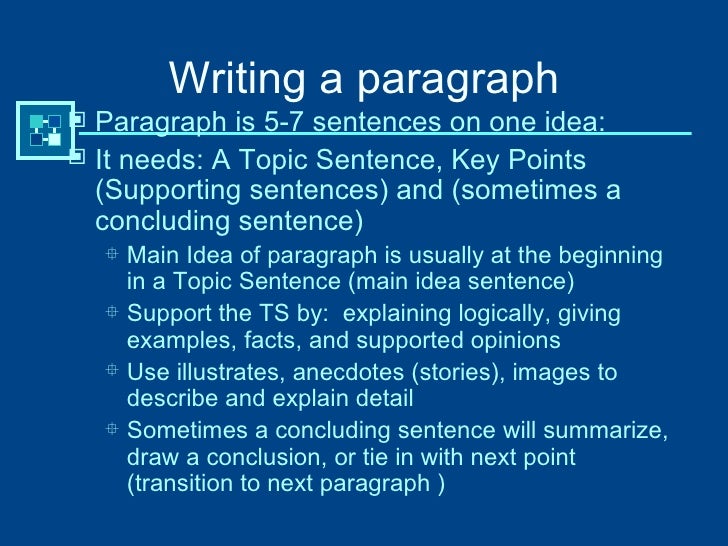 Writing a paragraph

Paragraph is 5-7 sentences on one idea:

It needs: A Topic Sentence, Key Points (Supporting sentences) and (sometimes a concluding sentence)

Main Idea of paragraph is usually at the beginning in a Topic Sentence (main idea sentence)

Support the TS by: explaining logically, giving examples, facts, and supported opinions

Use illustrates, anecdotes (stories), images to describe and explain detail

Sometimes a concluding sentence will summarize, draw a conclusion, or tie in with next point (transition to next paragraph )